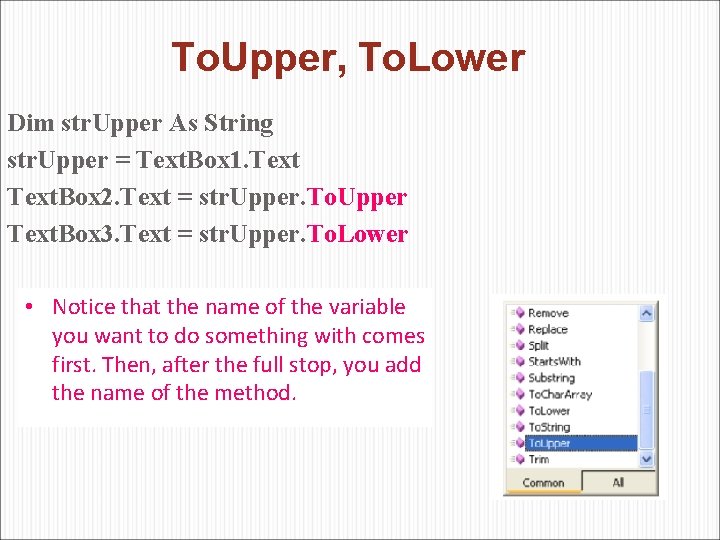 ToUpper, ToLower

Dim strUpper As String
strUpper = TextBox1.Text
TextBox2.Text = strUpper.ToUpper
TextBox3.Text = strUpper.ToLower

• Notice that the name of the variable you want to do something with comes first. Then, after the full stop, you add the name of the method.

Remove
Replace
Split
StartsWith
Substring
ToCharArray
ToLower
ToString
ToUpper
Trim

Common
All